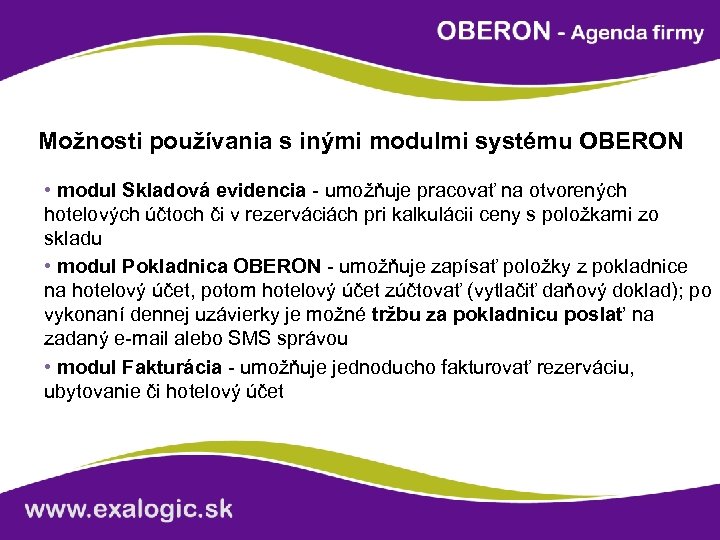 OBERON - Agenda firmy

Možnosti používania s inými modulmi systému OBERON

• modul Skladová evidencia - umožňuje pracovať na otvorených hotelových účtoch či v rezerváciách pri kalkulácii ceny s položkami zo skladu

• modul Pokladnica OBERON - umožňuje zapísať položky z pokladnice na hotelový účet, potom hotelový účet zúčtovať (vytlačiť daňový doklad); po vykonaní dennej uzávierky je možné tržbu za pokladnicu poslať na zadaný e-mail alebo SMS správou

• modul Fakturácia - umožňuje jednoducho fakturovať rezerváciu, ubytovanie či hotelový účet

www.exalogic.sk